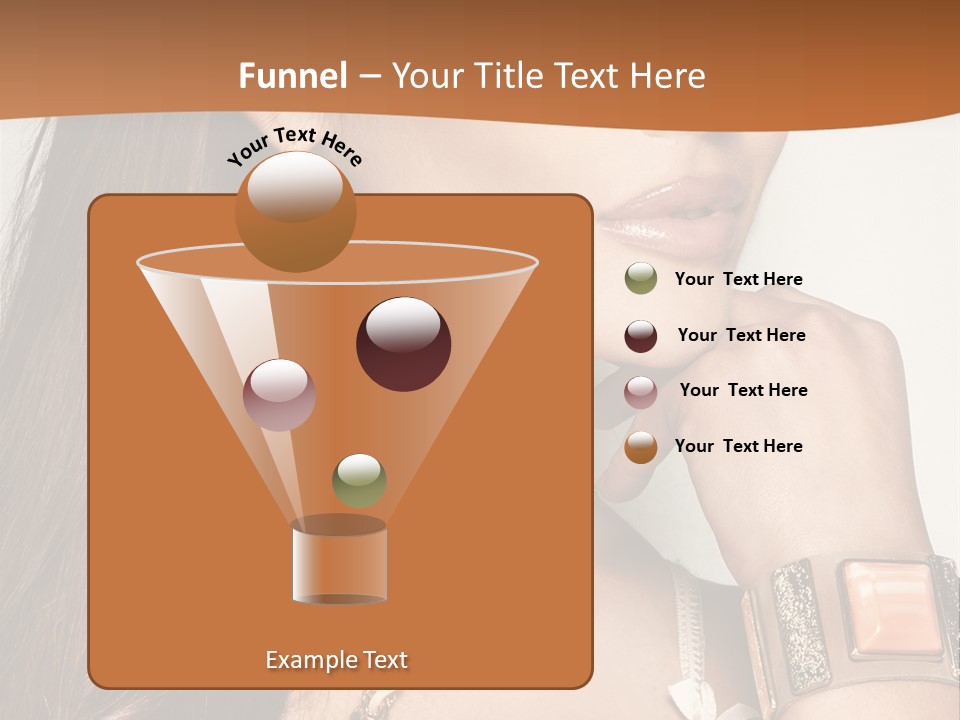 Funnel – Your Title Text Here

Your Text Here

Your Text Here

Your Text Here

Your Text Here

Your Text Here

Example Text